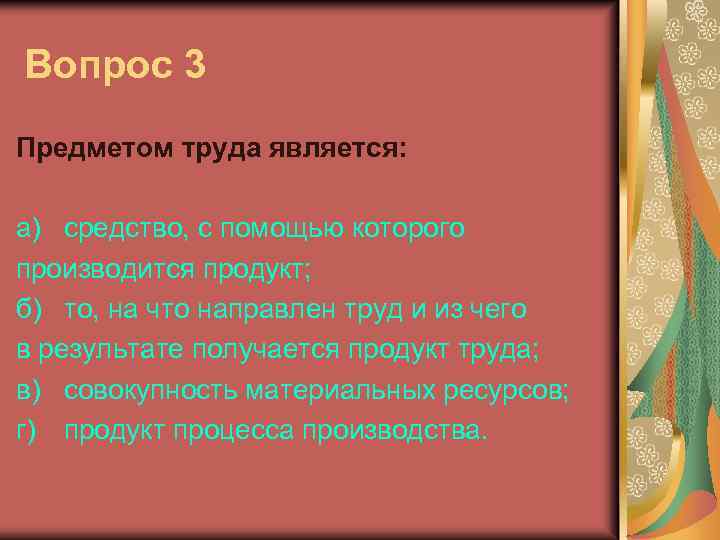 Вопрос 3

Предметом труда является:

а) средство, с помощью которого производится продукт;
б) то, на что направлен труд и из чего в результате получается продукт труда;
в) совокупность материальных ресурсов;
г) продукт процесса производства.